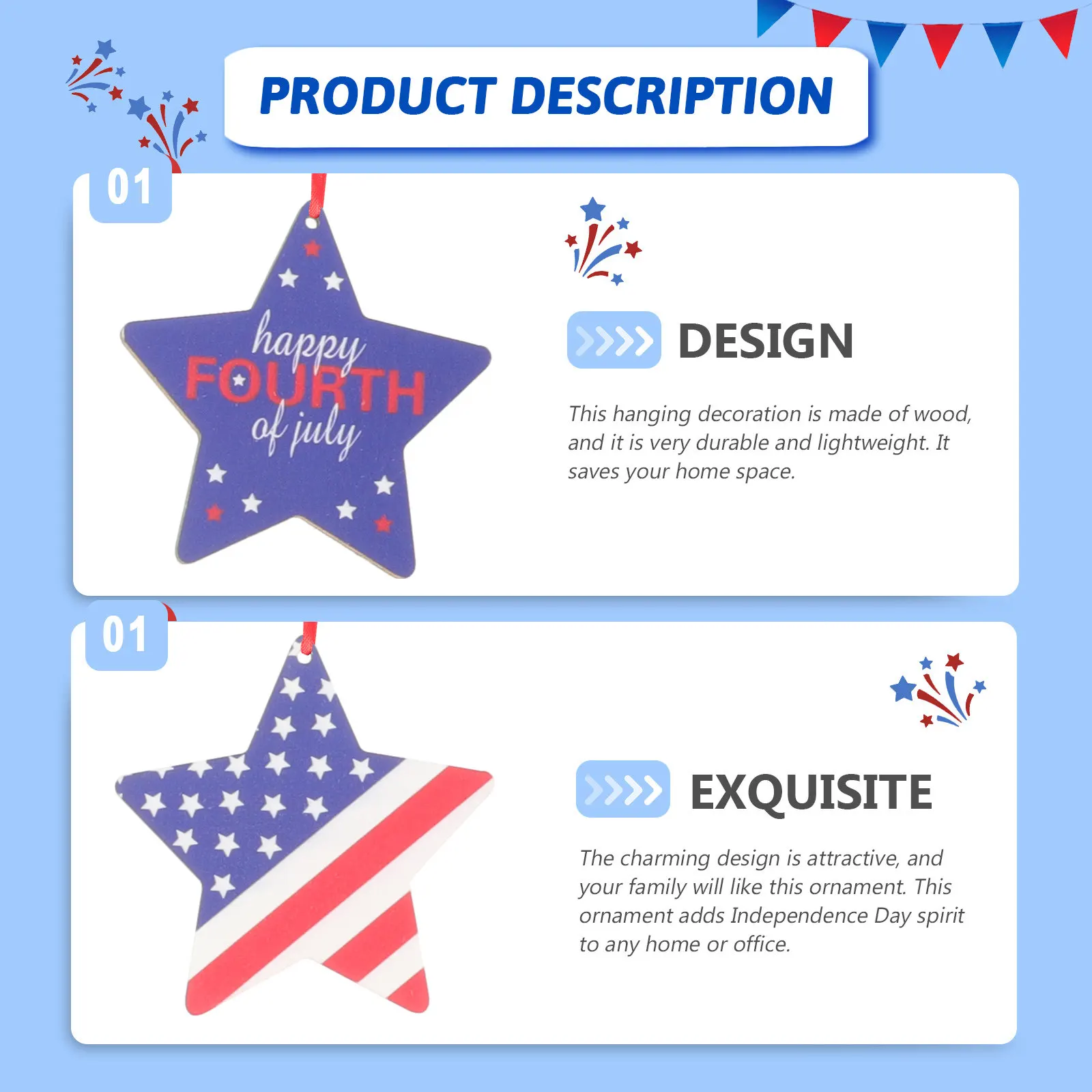 PRODUCT DESCRIPTION

01

happy
FOURTH
of july

DESIGN

This hanging decoration is made of wood, and it is very durable and lightweight. It saves your home space.

01

EXQUISITE

The charming design is attractive, and your family will like this ornament. This ornament adds Independence Day spirit to any home or office.